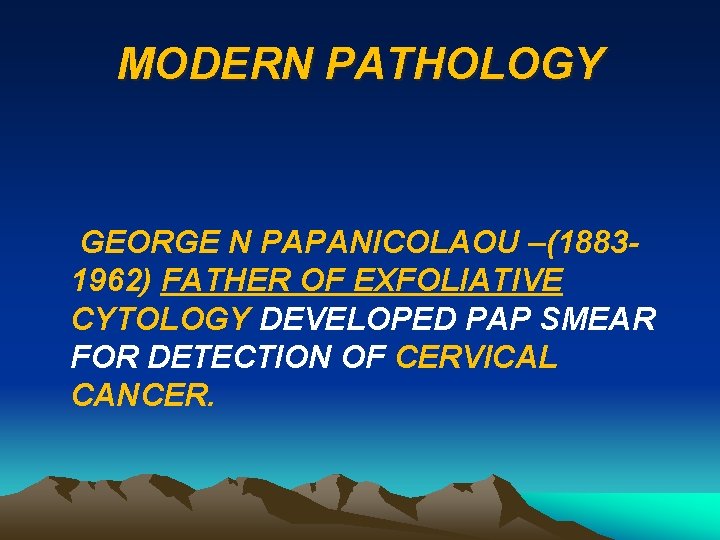 MODERN PATHOLOGY

GEORGE N PAPANICOLAOU –(1883-1962) FATHER OF EXFOLIATIVE CYTOLOGY DEVELOPED PAP SMEAR FOR DETECTION OF CERVICAL CANCER.